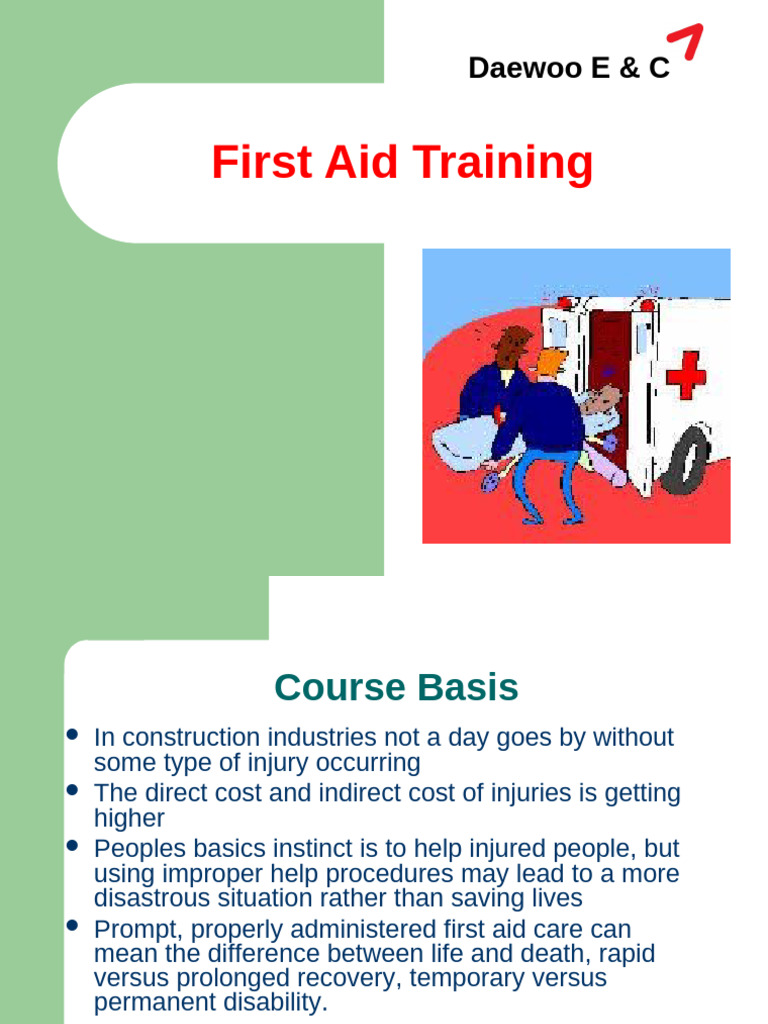 Daewoo E & C

First Aid Training

Course Basis

- In construction industries not a day goes by without some type of injury occurring
- The direct cost and indirect cost of injuries is getting higher
- Peoples basics instinct is to help injured people, but using improper help procedures may lead to a more disastrous situation rather than saving lives
- Prompt, properly administered first aid care can mean the difference between life and death, rapid versus prolonged recovery, temporary versus permanent disability.